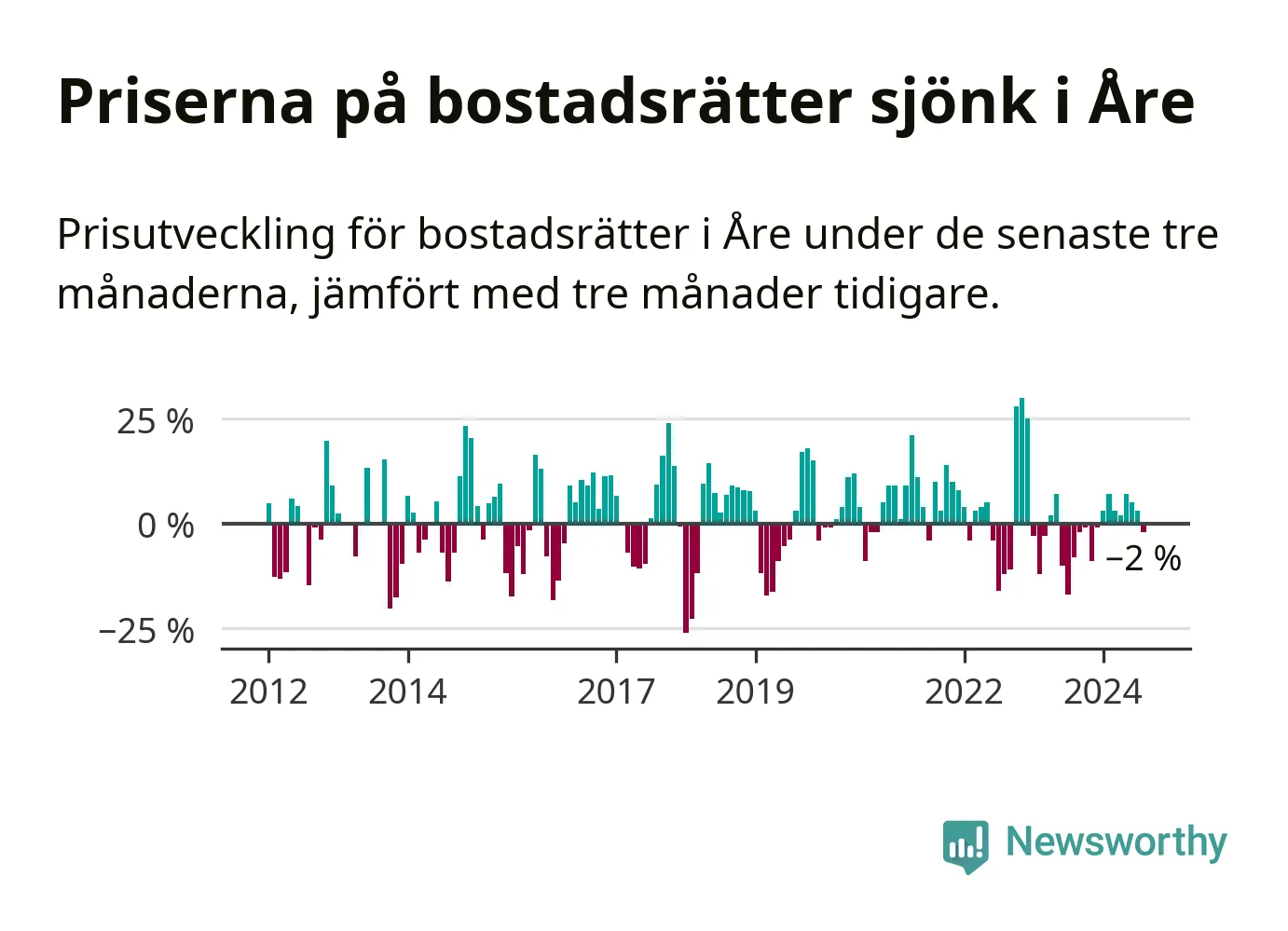 Priserna på bostadsrätter sjönk i Åre

Prisutveckling för bostadsrätter i Åre under de senaste tre månaderna, jämfört med tre månader tidigare.

25 %
0 %
−25 %
−2 %
2012
2014
2017
2019
2022
2024

Newsworthy